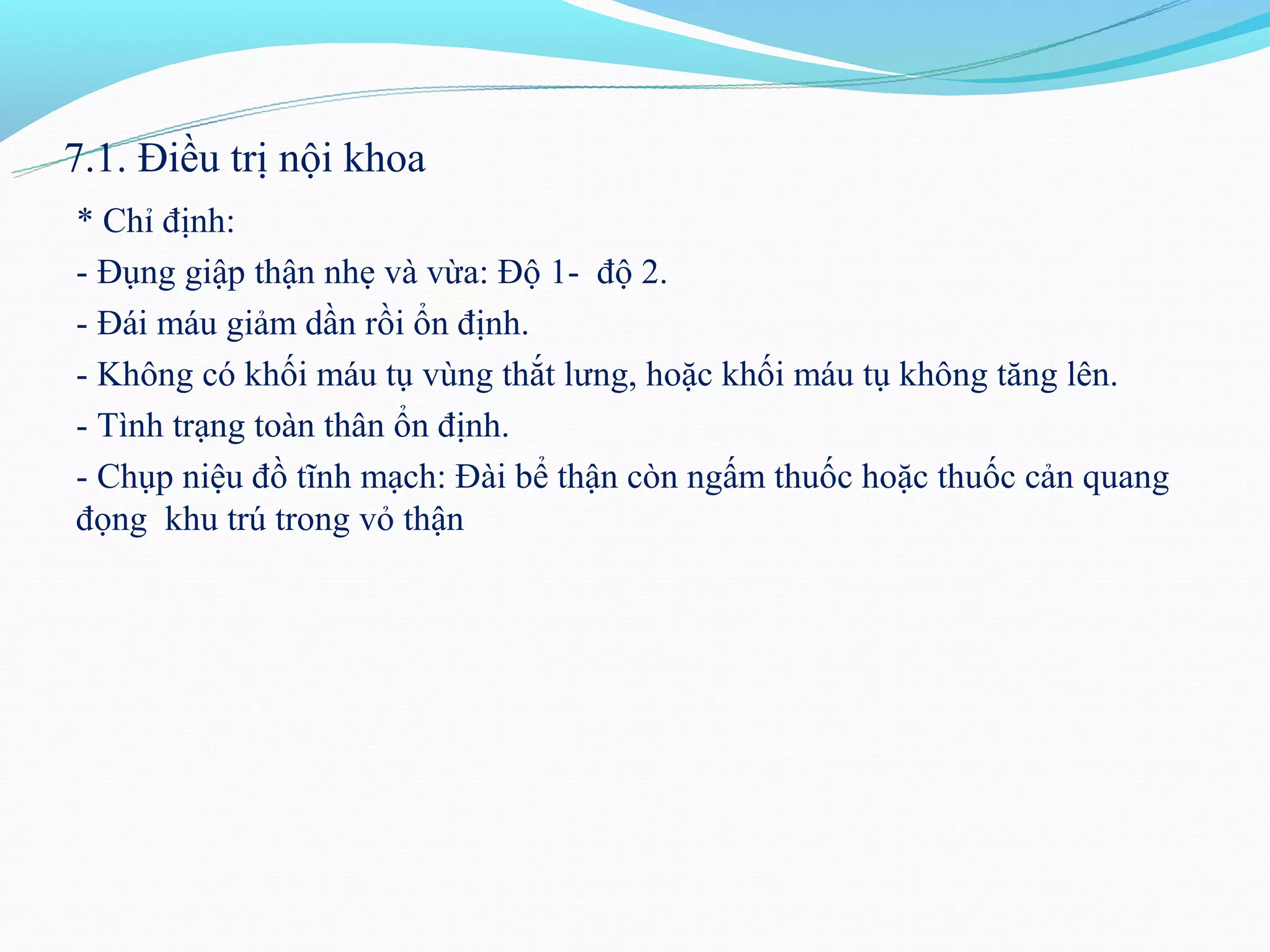 7.1. Điều trị nội khoa

* Chỉ định:

- Đụng giập thận nhẹ và vừa: Độ 1-  độ 2.

- Đái máu giảm dần rồi ổn định.

- Không có khối máu tụ vùng thắt lưng, hoặc khối máu tụ không tăng lên.

- Tình trạng toàn thân ổn định.

- Chụp niệu đồ tĩnh mạch: Đài bể thận còn ngấm thuốc hoặc thuốc cản quang đọng  khu trú trong vỏ thận